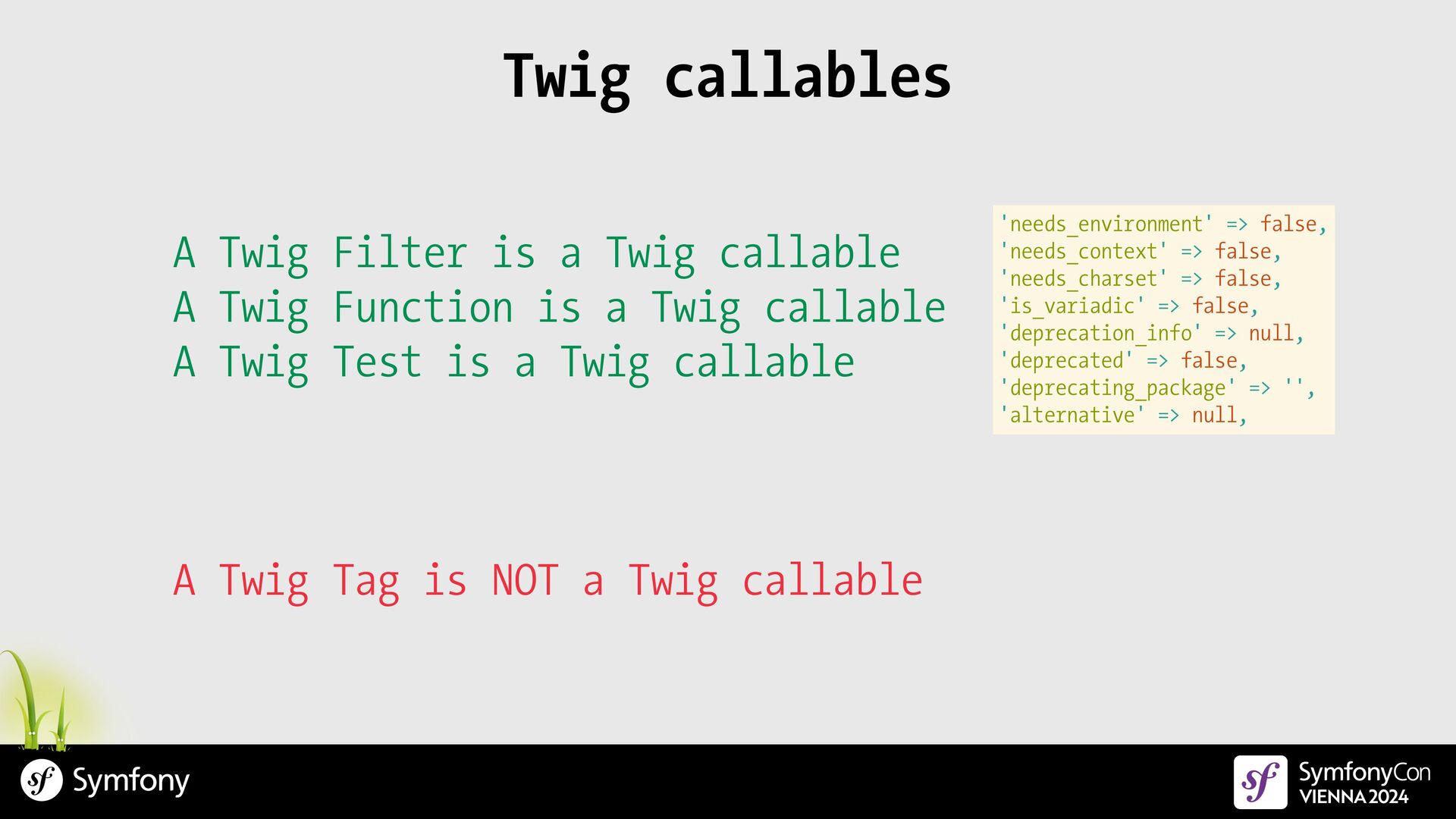 Twig callables

A Twig Filter is a Twig callable
A Twig Function is a Twig callable
A Twig Test is a Twig callable

'needs_environment' => false,
'needs_context' => false,
'needs_charset' => false,
'is_variadic' => false,
'deprecation_info' => null,
'deprecated' => false,
'deprecating_package' => '',
'alternative' => null,

A Twig Tag is NOT a Twig callable

Symfony

SymfonyCon
VIENNA 2024